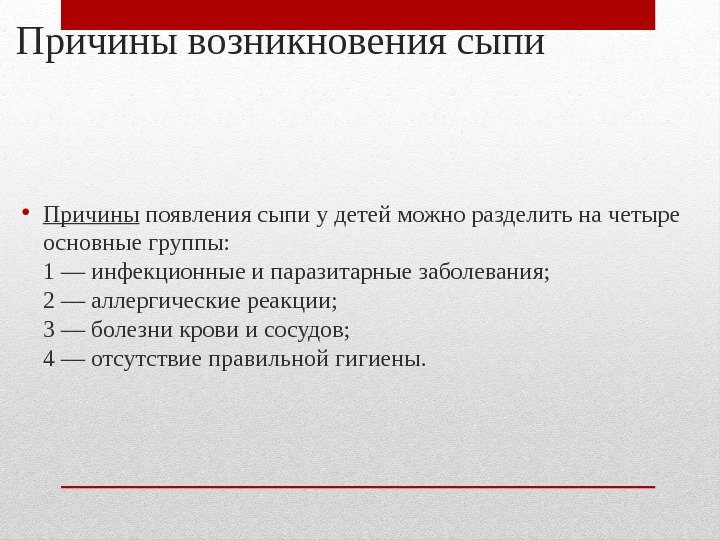 Причины возникновения сыпи

• Причины появления сыпи у детей можно разделить на четыре основные группы:
1 — инфекционные и паразитарные заболевания;
2 — аллергические реакции;
3 — болезни крови и сосудов;
4 — отсутствие правильной гигиены.